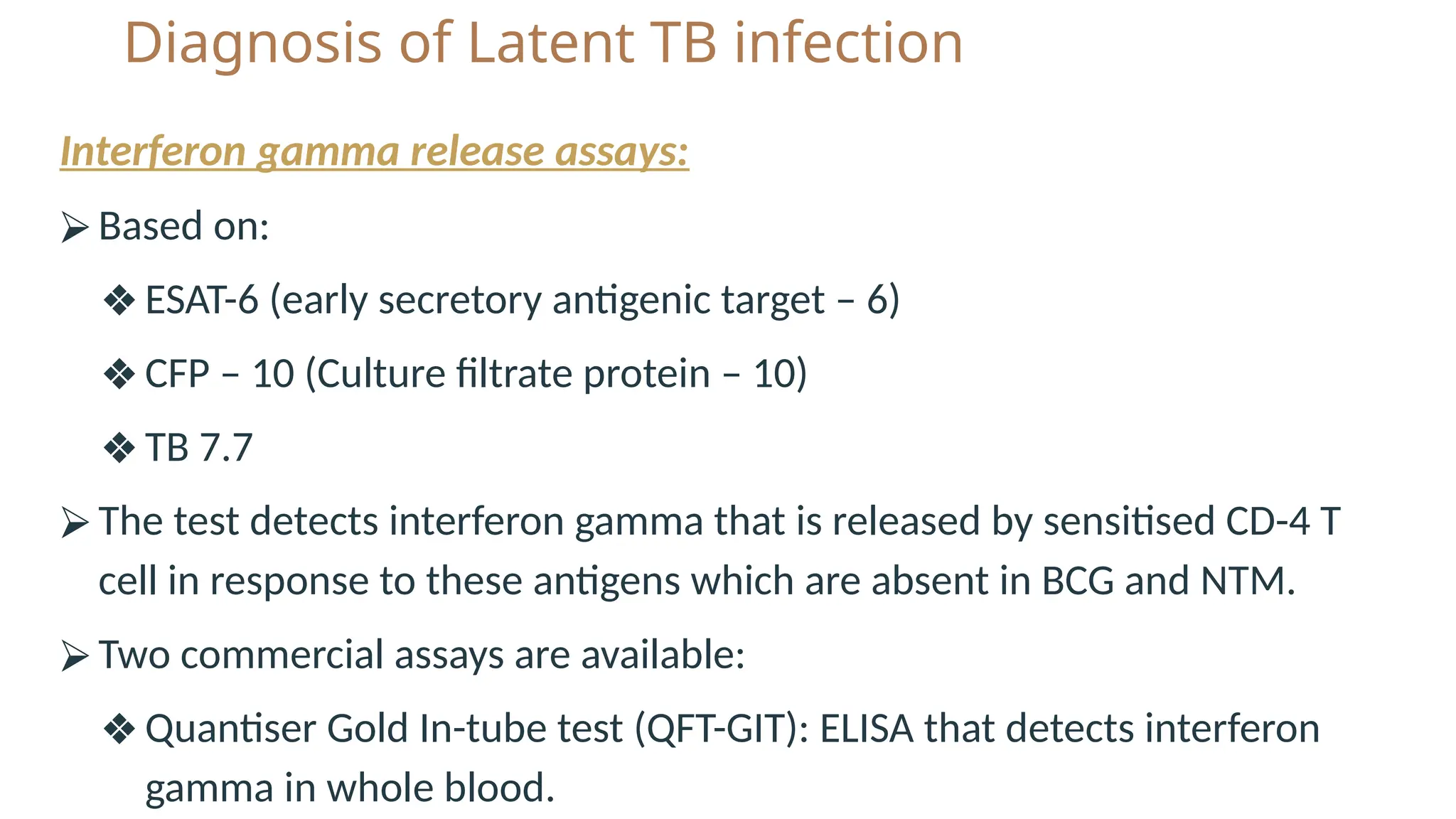 Diagnosis of Latent TB infection

Interferon gamma release assays:

➢ Based on:

❖ ESAT-6 (early secretory antigenic target – 6)

❖ CFP – 10 (Culture filtrate protein – 10)

❖ TB 7.7

➢ The test detects interferon gamma that is released by sensitised CD-4 T cell in response to these antigens which are absent in BCG and NTM.

➢ Two commercial assays are available:

❖ Quantiser Gold In-tube test (QFT-GIT): ELISA that detects interferon gamma in whole blood.